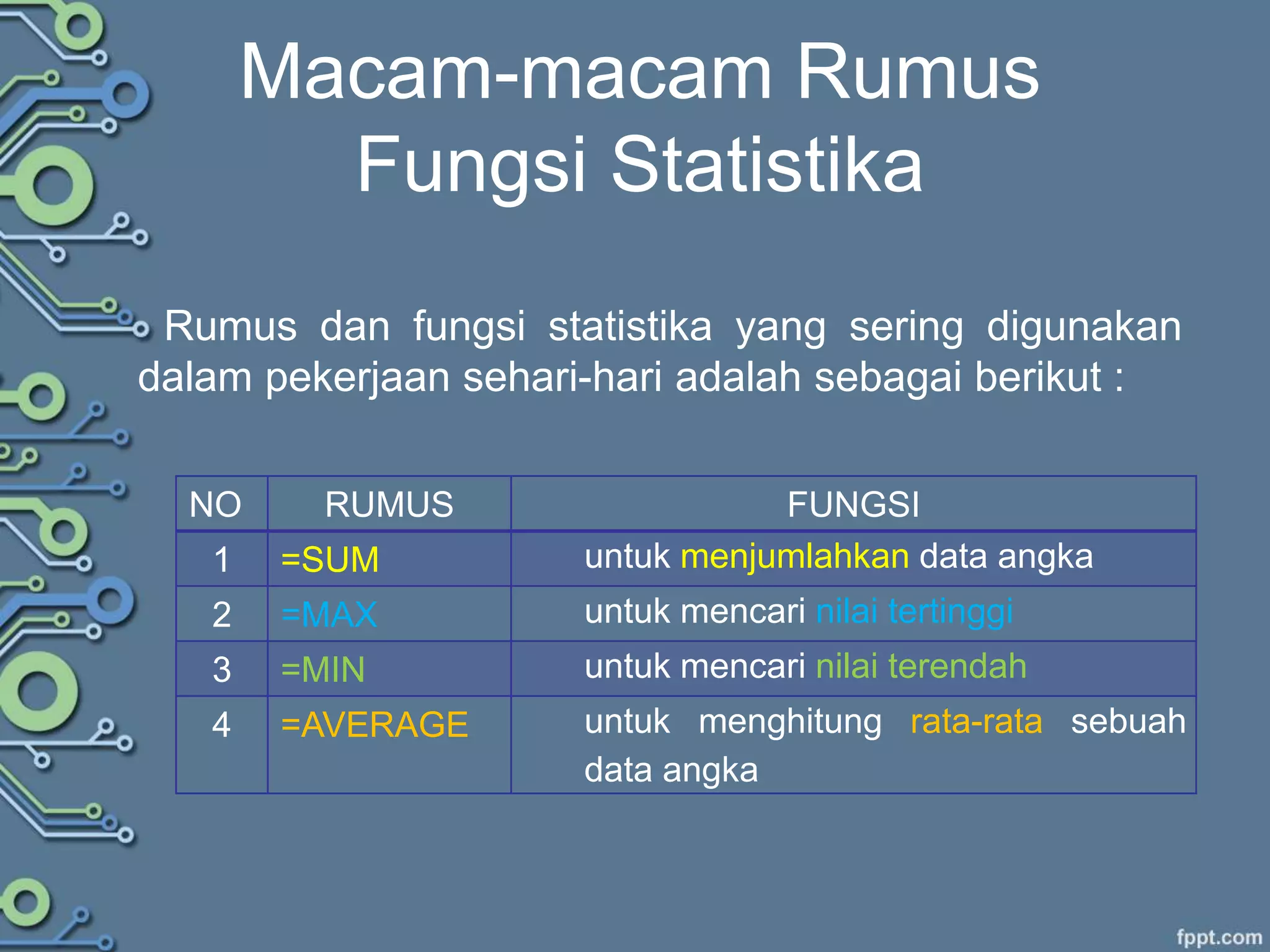 Macam-macam Rumus Fungsi Statistika

Rumus dan fungsi statistika yang sering digunakan dalam pekerjaan sehari-hari adalah sebagai berikut :

| NO | RUMUS | FUNGSI |
|---|---|---|
| 1 | =SUM | untuk menjumlahkan data angka |
| 2 | =MAX | untuk mencari nilai tertinggi |
| 3 | =MIN | untuk mencari nilai terendah |
| 4 | =AVERAGE | untuk menghitung rata-rata sebuah data angka |

fppt.com